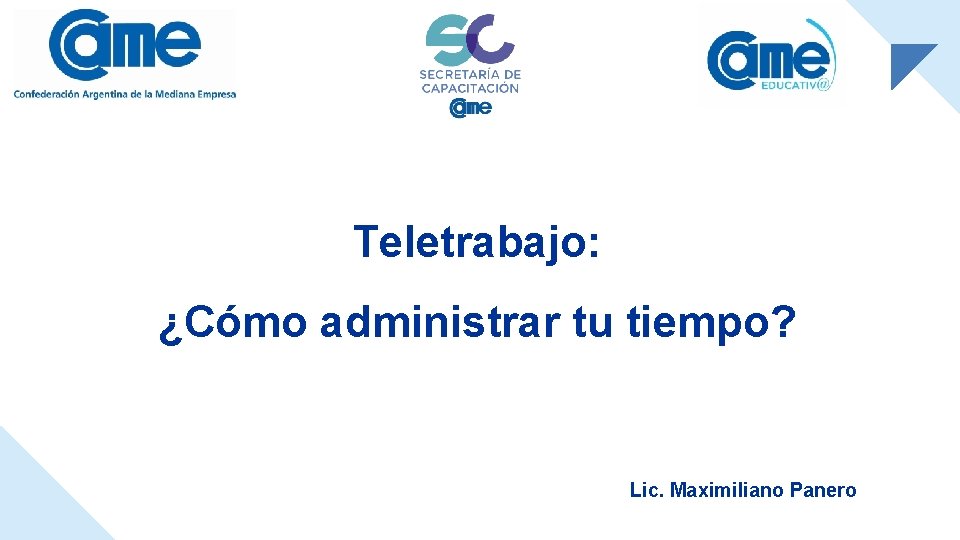 came
Confederación Argentina de la Mediana Empresa

SC
SECRETARÍA DE CAPACITACIÓN
came

came
EDUCATIV@

Teletrabajo:

¿Cómo administrar tu tiempo?

Lic. Maximiliano Panero